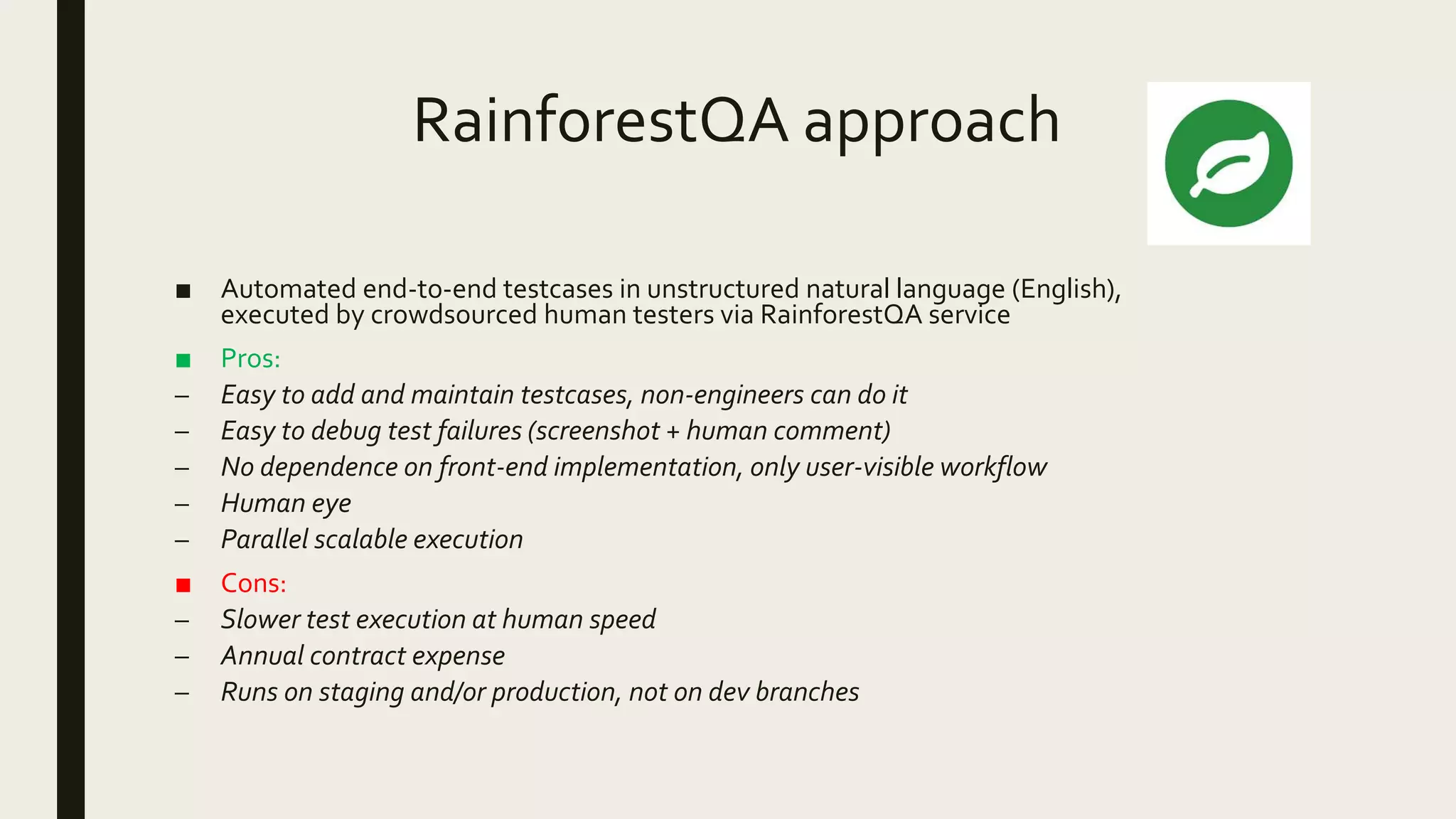 RainforestQA approach

■ Automated end-to-end testcases in unstructured natural language (English), executed by crowdsourced human testers via RainforestQA service

■ Pros:
– Easy to add and maintain testcases, non-engineers can do it
– Easy to debug test failures (screenshot + human comment)
– No dependence on front-end implementation, only user-visible workflow
– Human eye
– Parallel scalable execution

■ Cons:
– Slower test execution at human speed
– Annual contract expense
– Runs on staging and/or production, not on dev branches